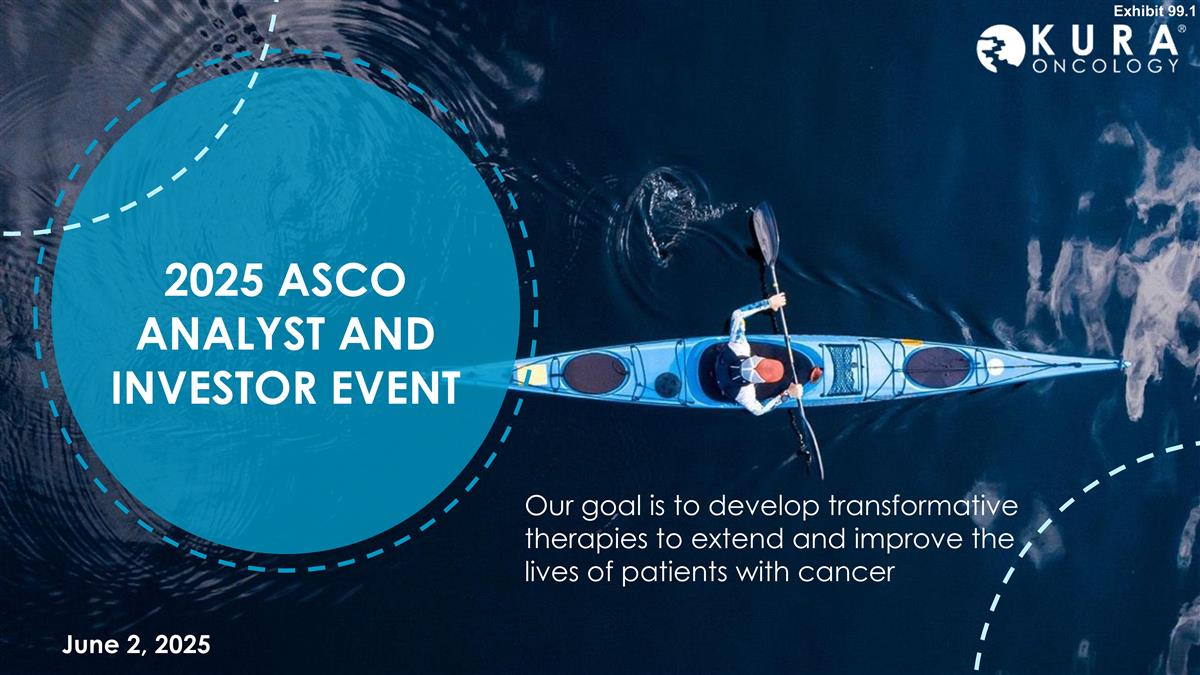 Exhibit 99.1

KURA®
ONCOLOGY

2025 ASCO ANALYST AND INVESTOR EVENT

Our goal is to develop transformative therapies to extend and improve the lives of patients with cancer

June 2, 2025